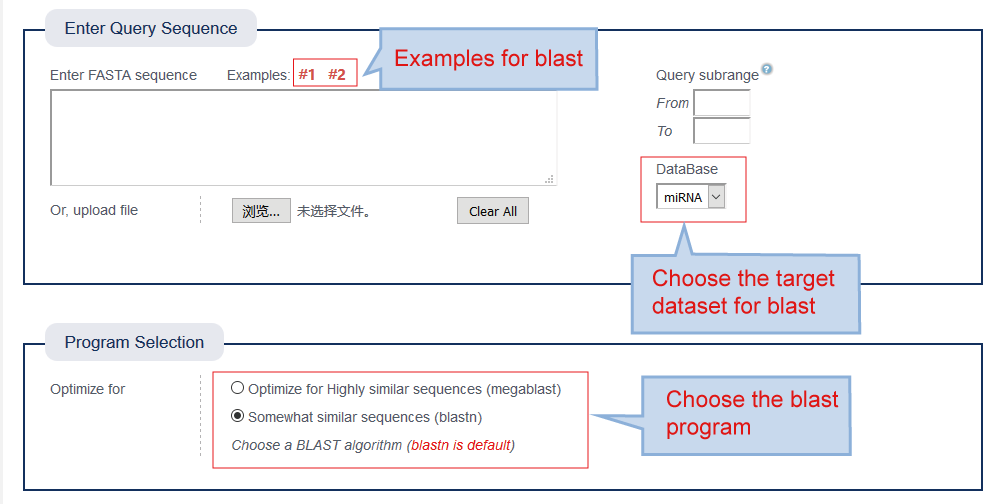 Enter Query Sequence

Enter FASTA sequence Examples: #1 #2

Examples for blast

Query subrange ?

From

To

DataBase

miRNA

Or, upload file

浏览... 未选择文件。

Clear All

Choose the target dataset for blast

Program Selection

Optimize for

Optimize for Highly similar sequences (megablast)

Somewhat similar sequences (blastn)

Choose a BLAST algorithm (blastn is default)

Choose the blast program